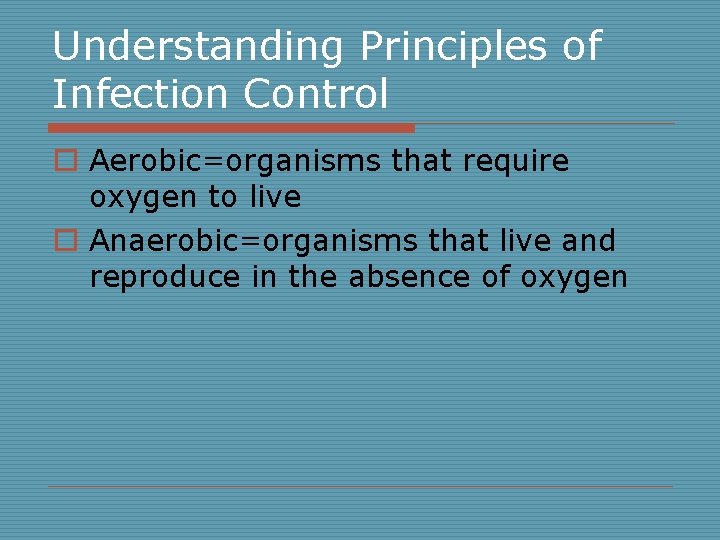 Understanding Principles of Infection Control

Aerobic=organisms that require oxygen to live

Anaerobic=organisms that live and reproduce in the absence of oxygen